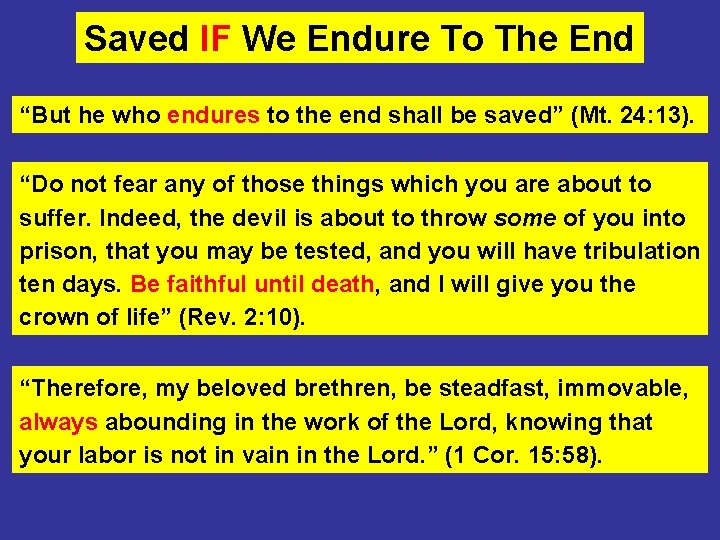 Saved IF We Endure To The End

“But he who endures to the end shall be saved” (Mt. 24:13).

“Do not fear any of those things which you are about to suffer. Indeed, the devil is about to throw some of you into prison, that you may be tested, and you will have tribulation ten days. Be faithful until death, and I will give you the crown of life” (Rev. 2:10).

“Therefore, my beloved brethren, be steadfast, immovable, always abounding in the work of the Lord, knowing that your labor is not in vain in the Lord.” (1 Cor. 15:58).